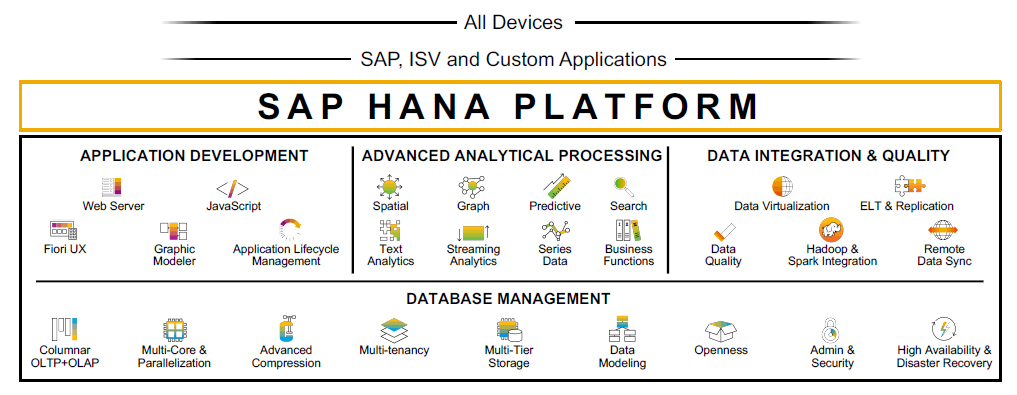 All Devices

SAP, ISV and Custom Applications

SAP HANA PLATFORM

APPLICATION DEVELOPMENT

Web Server
JavaScript
Fiori UX
Graphic Modeler
Application Lifecycle Management

ADVANCED ANALYTICAL PROCESSING

Spatial
Graph
Predictive
Search
Text Analytics
Streaming Analytics
Series Data
Business Functions

DATA INTEGRATION & QUALITY

Data Virtualization
ELT & Replication
Data Quality
Hadoop & Spark Integration
Remote Data Sync

DATABASE MANAGEMENT

Columnar OLTP+OLAP
Multi-Core & Parallelization
Advanced Compression
Multi-tenancy
Multi-Tier Storage
Data Modeling
Openness
Admin & Security
High Availability & Disaster Recovery